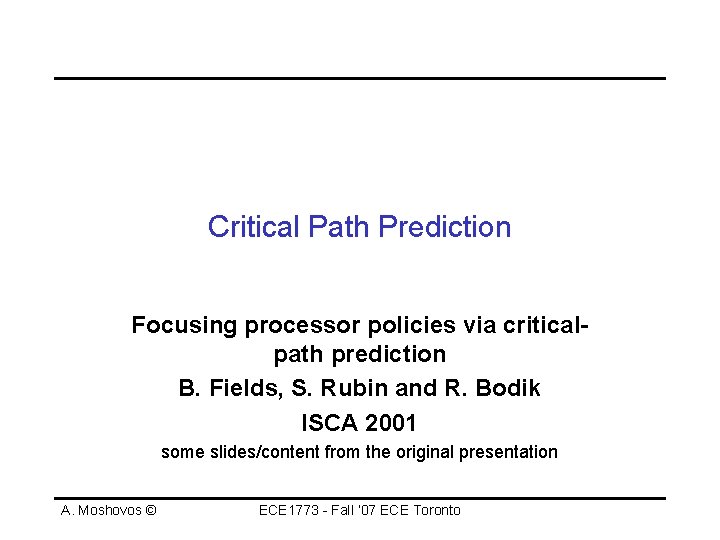 Critical Path Prediction

Focusing processor policies via critical-path prediction
B. Fields, S. Rubin and R. Bodik
ISCA 2001
some slides/content from the original presentation

A. Moshovos ©    ECE1773 - Fall '07 ECE Toronto